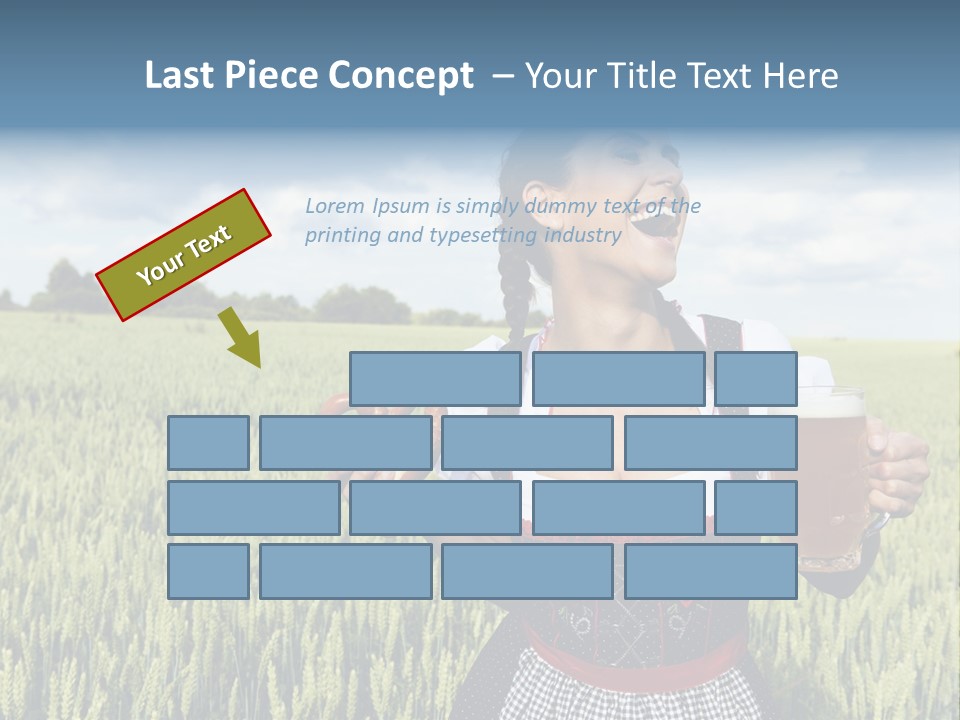 Last Piece Concept – Your Title Text Here

Your Text

Lorem Ipsum is simply dummy text of the printing and typesetting industry